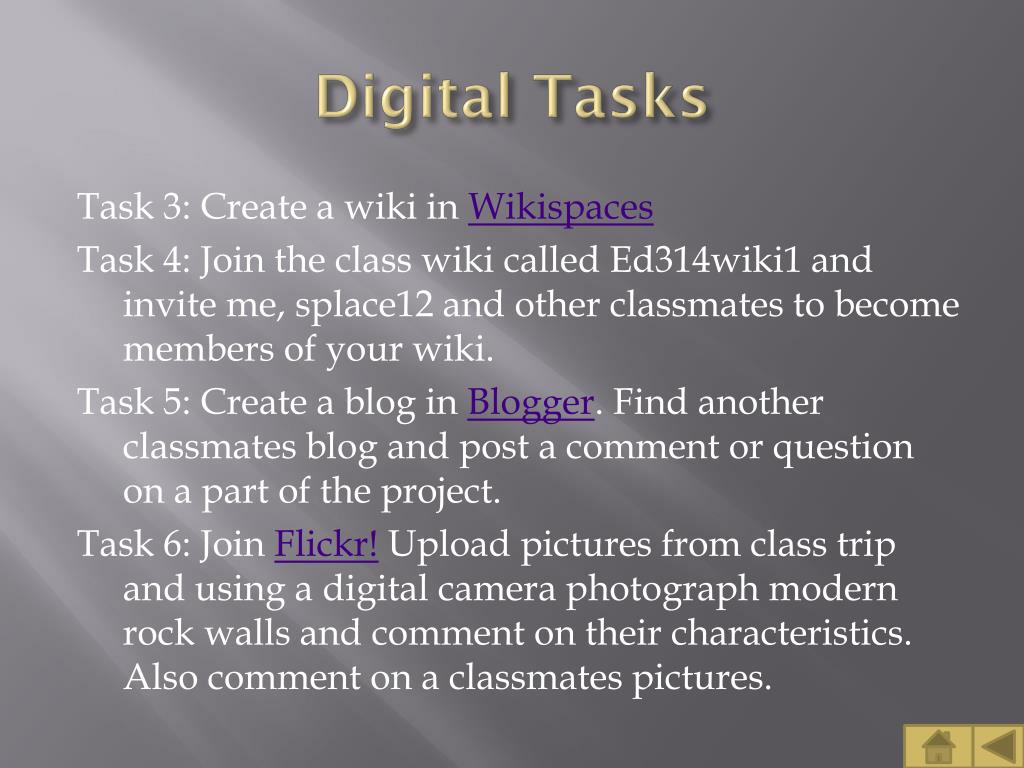 Digital Tasks

Task 3: Create a wiki in Wikispaces

Task 4: Join the class wiki called Ed314wiki1 and invite me, splace12 and other classmates to become members of your wiki.

Task 5: Create a blog in Blogger. Find another classmates blog and post a comment or question on a part of the project.

Task 6: Join Flickr! Upload pictures from class trip and using a digital camera photograph modern rock walls and comment on their characteristics. Also comment on a classmates pictures.